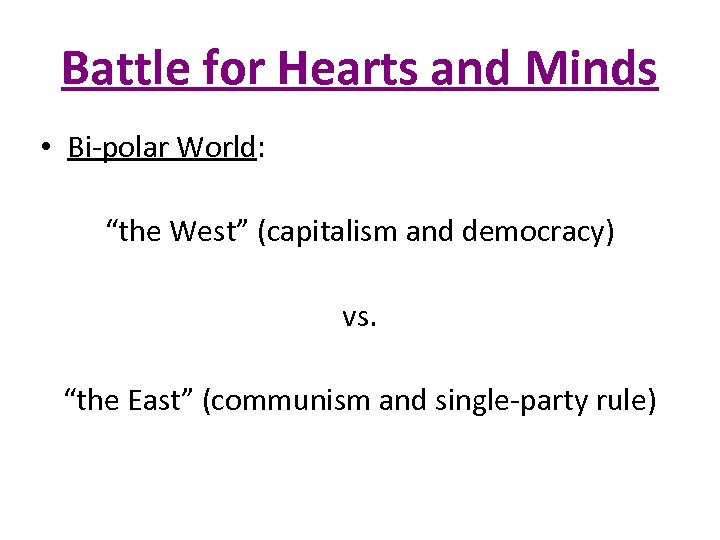 Battle for Hearts and Minds

• Bi-polar World:

“the West” (capitalism and democracy)

vs.

“the East” (communism and single-party rule)